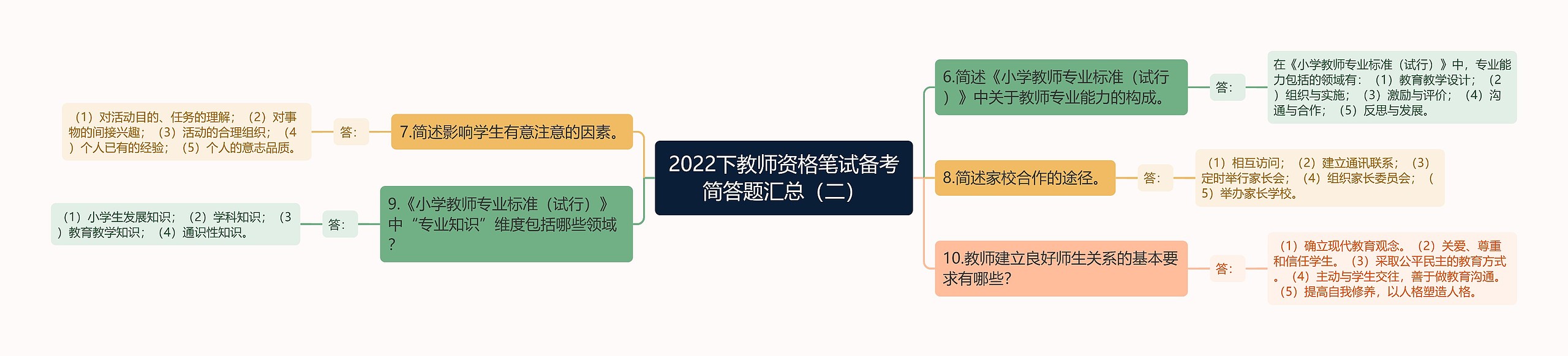 2022下教师资格笔试备考简答题汇总（二）

6.简述《小学教师专业标准（试行）》中关于教师专业能力的构成。

答：

在《小学教师专业标准（试行）》中，专业能力包括的领域有：（1）教育教学设计；（2）组织与实施；（3）激励与评价；（4）沟通与合作；（5）反思与发展。

8.简述家校合作的途径。

答：

（1）相互访问；（2）建立通讯联系；（3）定时举行家长会；（4）组织家长委员会；（5）举办家长学校。

10.教师建立良好师生关系的基本要求有哪些?

答：

（1）确立现代教育观念。（2）关爱、尊重和信任学生。（3）采取公平民主的教育方式。（4）主动与学生交往，善于做教育沟通。（5）提高自我修养，以人格塑造人格。

7.简述影响学生有意注意的因素。

答：

（1）对活动目的、任务的理解；（2）对事物的间接兴趣；（3）活动的合理组织；（4）个人已有的经验；（5）个人的意志品质。

9.《小学教师专业标准（试行）》中“专业知识”维度包括哪些领域?

答：

（1）小学生发展知识；（2）学科知识；（3）教育教学知识；（4）通识性知识。